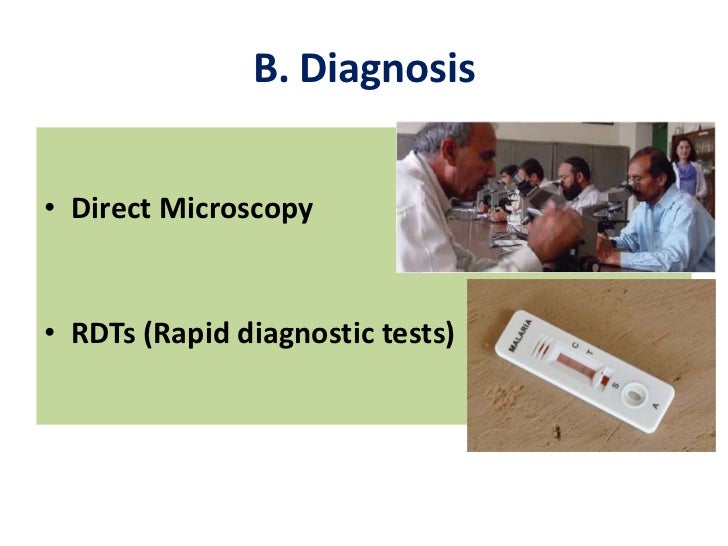 B. Diagnosis

• Direct Microscopy

• RDTs (Rapid diagnostic tests)

MALARIA
C
T
S
A